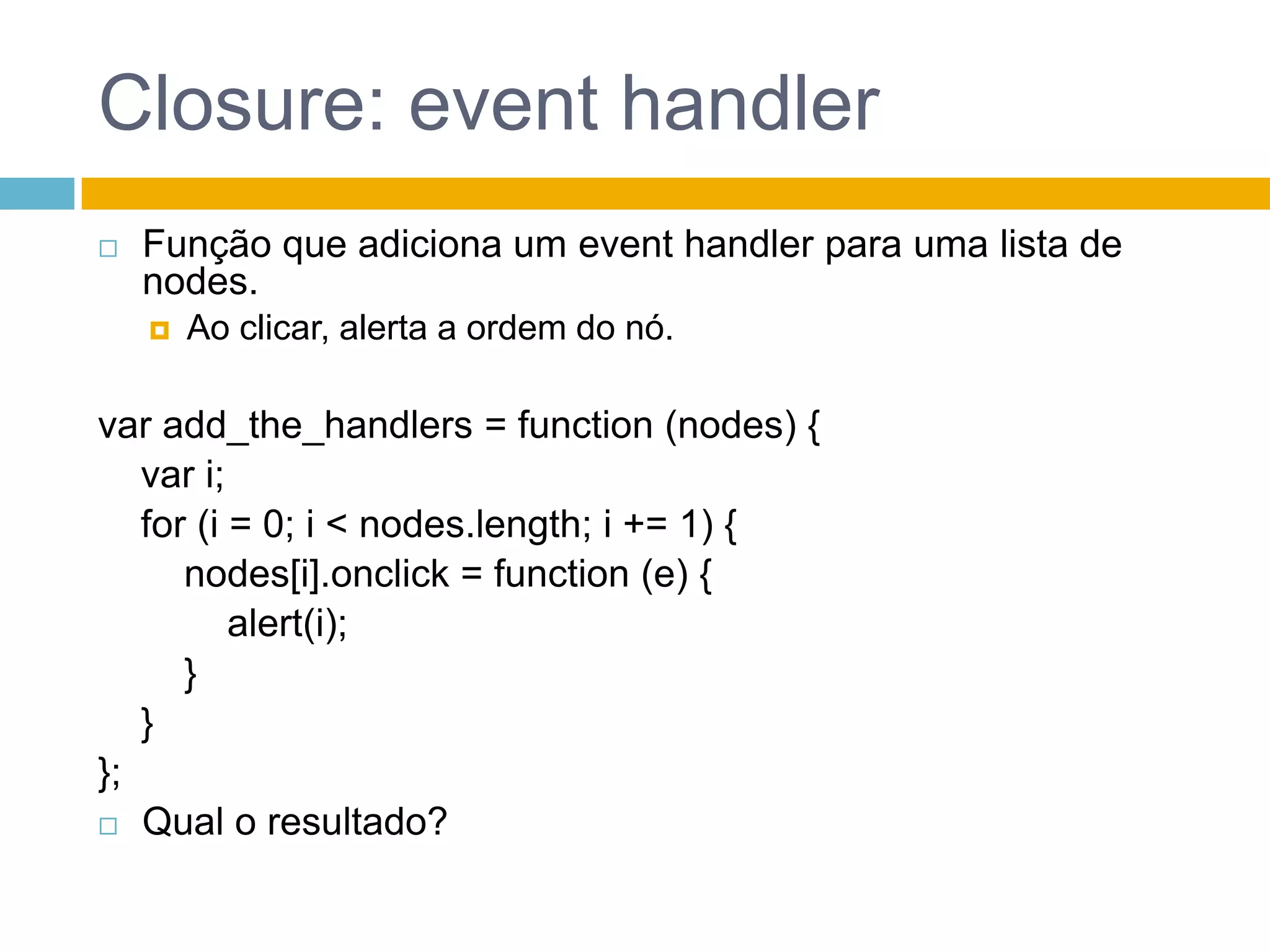 Closure: event handler

Função que adiciona um event handler para uma lista de nodes.

Ao clicar, alerta a ordem do nó.

var add_the_handlers = function (nodes) {
    var i;
    for (i = 0; i < nodes.length; i += 1) {
        nodes[i].onclick = function (e) {
            alert(i);
        }
    }
};

Qual o resultado?